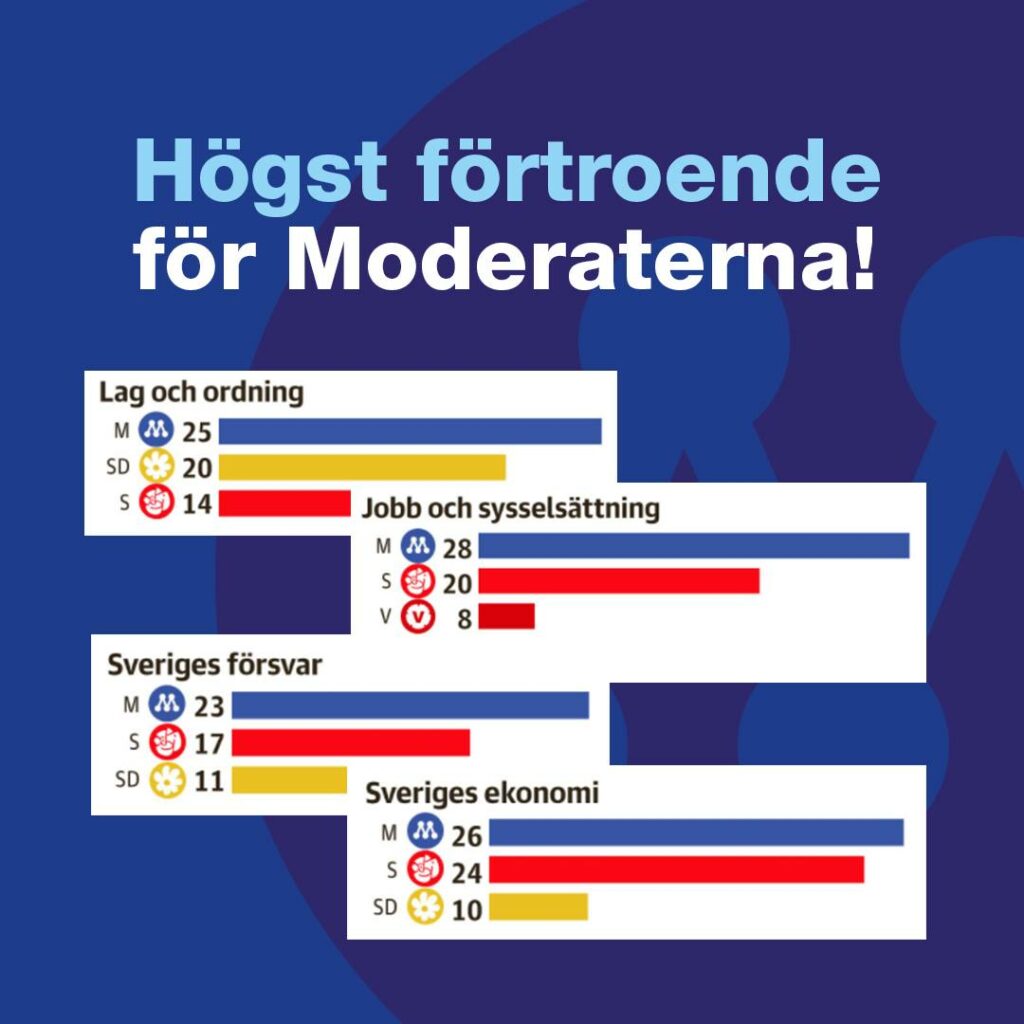 Högst förtroende för Moderaterna!

Lag och ordning
M 25
SD 20
S 14

Jobb och sysselsättning
M 28
S 20
V 8

Sveriges försvar
M 23
S 17
SD 11

Sveriges ekonomi
M 26
S 24
SD 10